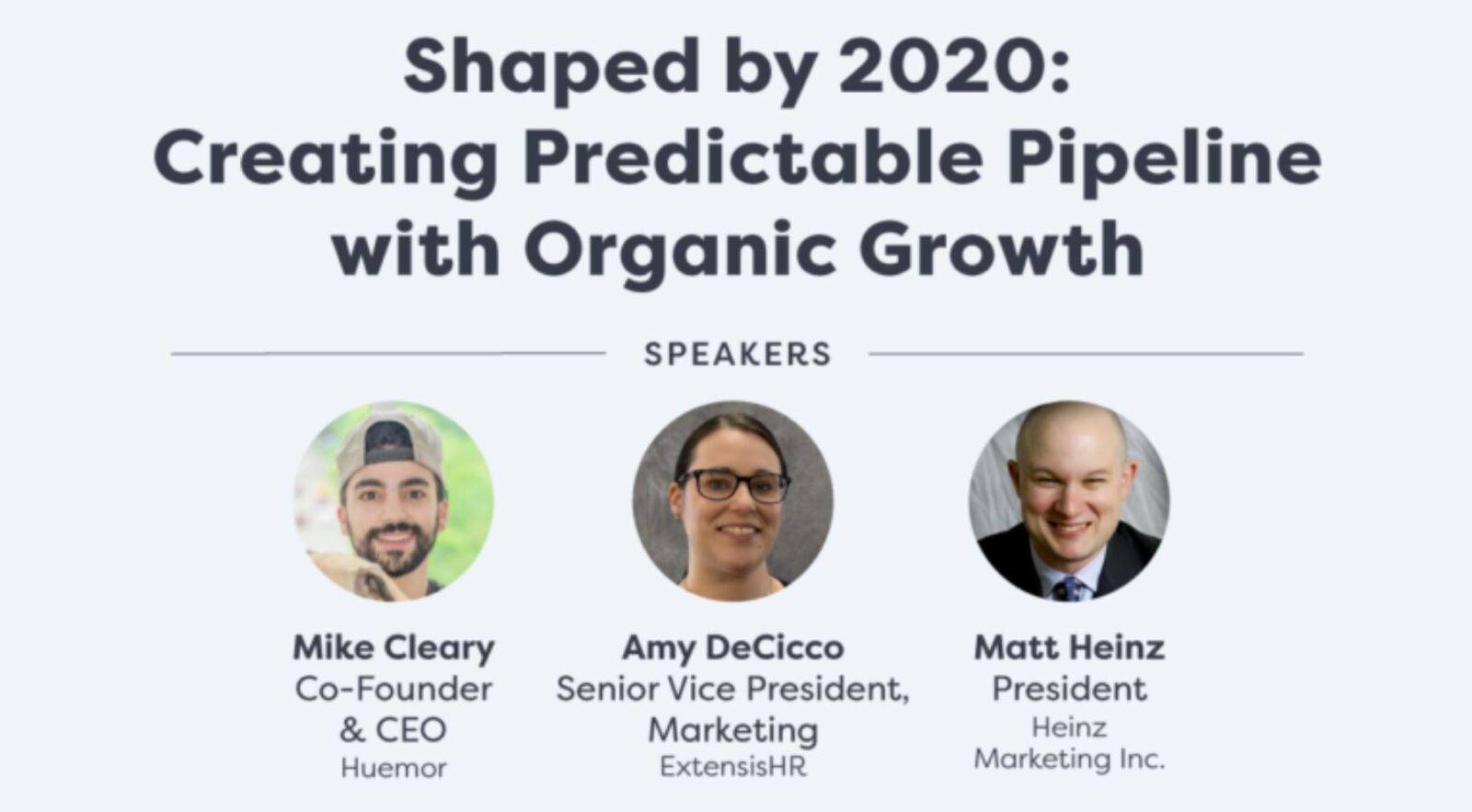 Shaped by 2020: Creating Predictable Pipeline with Organic Growth

SPEAKERS

Mike Cleary
Co-Founder & CEO
Huemor

Amy DeCicco
Senior Vice President, Marketing
ExtensisHR

Matt Heinz
President
Heinz Marketing Inc.